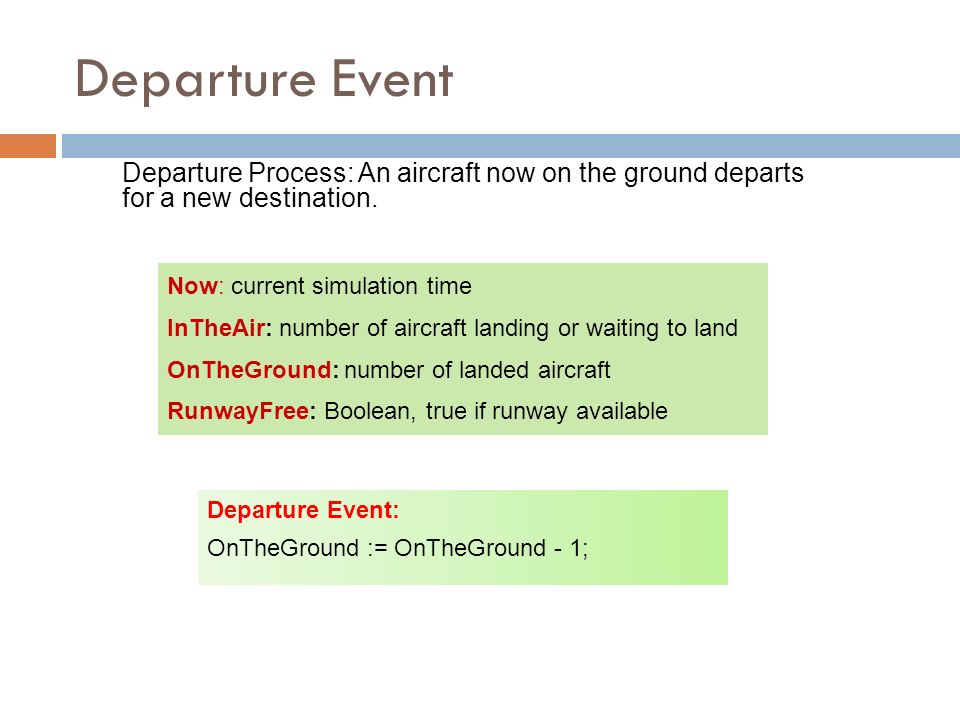 Departure Event

Departure Process: An aircraft now on the ground departs for a new destination.

Now: current simulation time

InTheAir: number of aircraft landing or waiting to land

OnTheGround: number of landed aircraft

RunwayFree: Boolean, true if runway available

Departure Event:

OnTheGround := OnTheGround - 1;